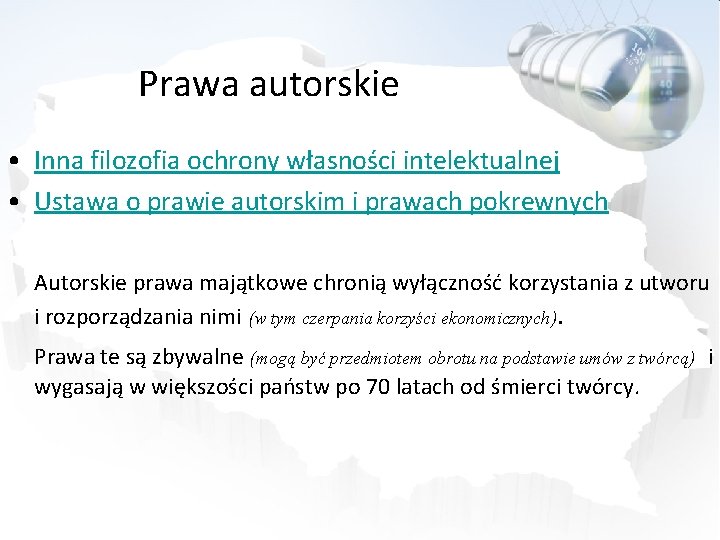 Prawa autorskie

• Inna filozofia ochrony własności intelektualnej
• Ustawa o prawie autorskim i prawach pokrewnych

Autorskie prawa majątkowe chronią wyłączność korzystania z utworu i rozporządzania nimi (w tym czerpania korzyści ekonomicznych).

Prawa te są zbywalne (mogą być przedmiotem obrotu na podstawie umów z twórcą) i wygasają w większości państw po 70 latach od śmierci twórcy.